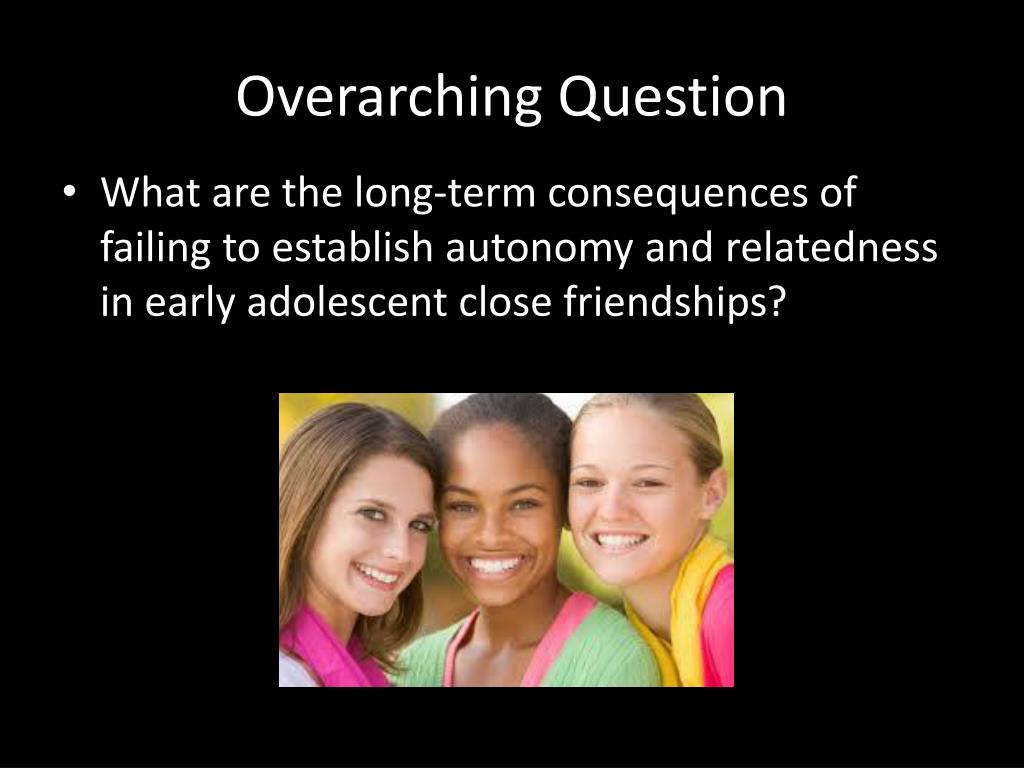 Overarching Question

• What are the long-term consequences of failing to establish autonomy and relatedness in early adolescent close friendships?